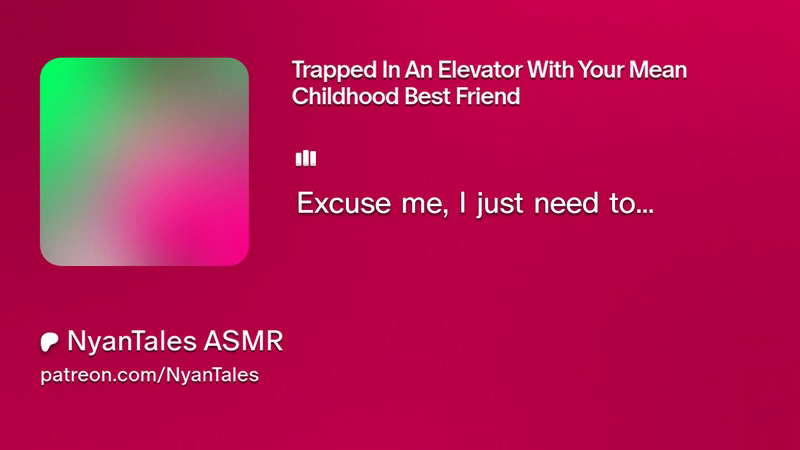 Trapped In An Elevator With Your Mean Childhood Best Friend

Excuse me, I just need to...

NyanTales ASMR
patreon.com/NyanTales